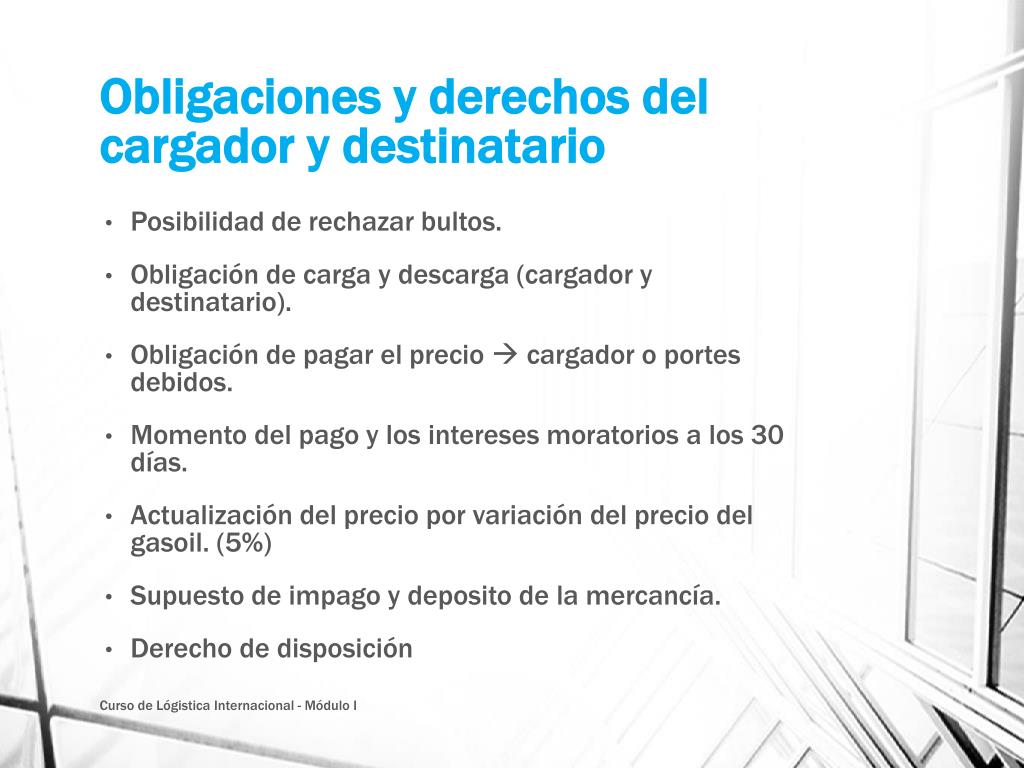 Obligaciones y derechos del cargador y destinatario

• Posibilidad de rechazar bultos.

• Obligación de carga y descarga (cargador y destinatario).

• Obligación de pagar el precio → cargador o portes debidos.

• Momento del pago y los intereses moratorios a los 30 días.

• Actualización del precio por variación del precio del gasoil. (5%)

• Supuesto de impago y deposito de la mercancía.

• Derecho de disposición

Curso de Lógistica Internacional - Módulo I